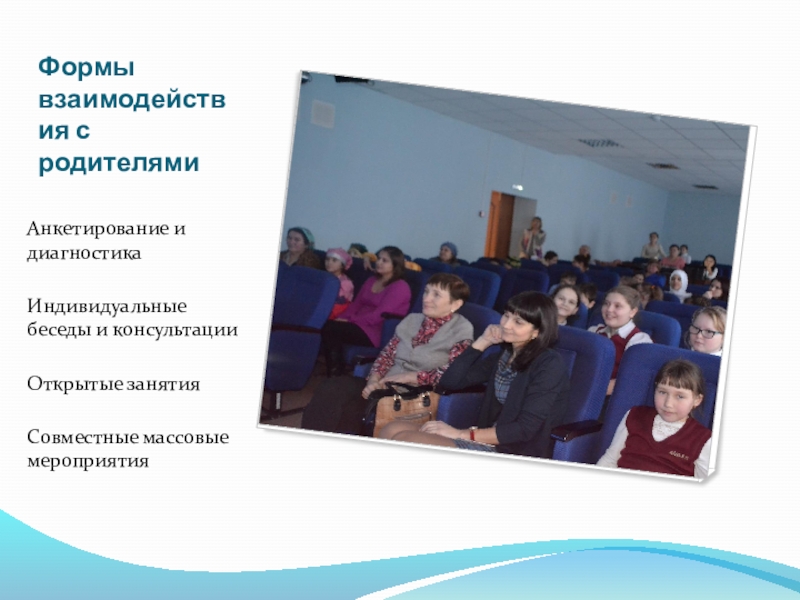 Формы взаимодействия с родителями

Анкетирование и диагностика

Индивидуальные беседы и консультации

Открытые занятия

Совместные массовые мероприятия